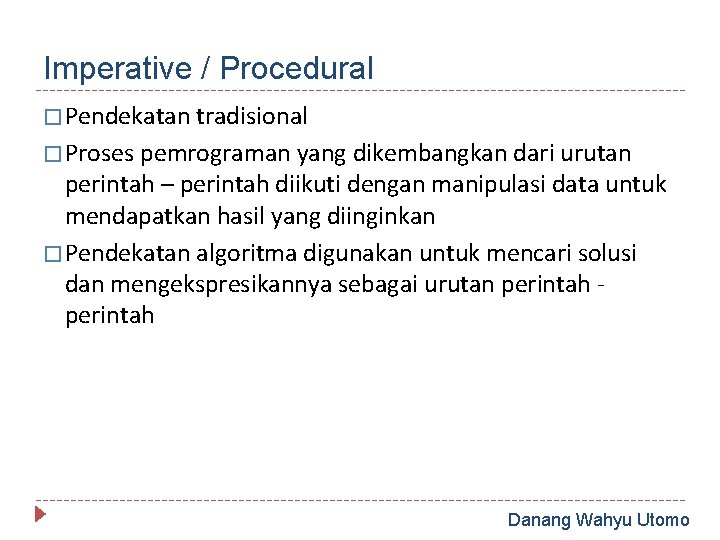 Imperative / Procedural

□ Pendekatan tradisional

□ Proses pemrograman yang dikembangkan dari urutan perintah – perintah diikuti dengan manipulasi data untuk mendapatkan hasil yang diinginkan

□ Pendekatan algoritma digunakan untuk mencari solusi dan mengekspresikannya sebagai urutan perintah - perintah

Danang Wahyu Utomo